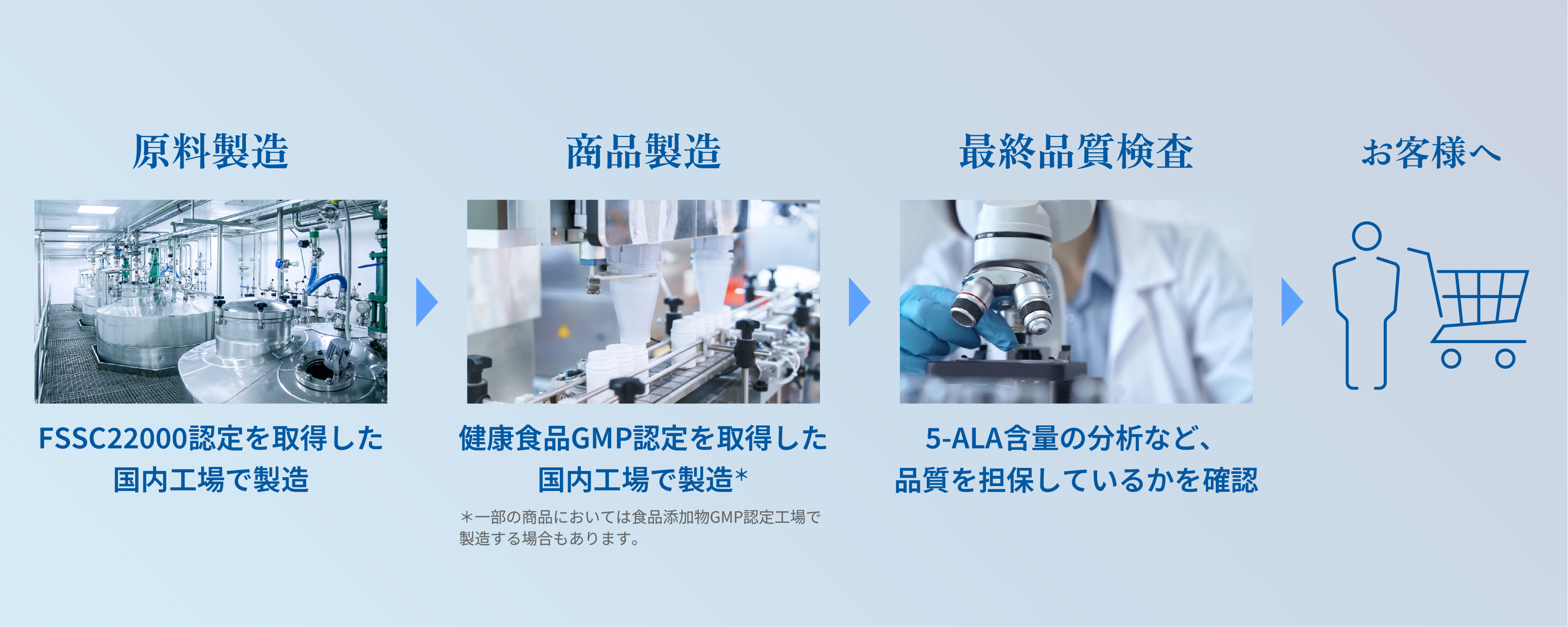 原料製造

FSSC22000認定を取得した国内工場で製造

商品製造

健康食品GMP認定を取得した国内工場で製造*

＊一部の商品においては食品添加物GMP認定工場で製造する場合もあります。

最終品質検査

5-ALA含量の分析など、品質を担保しているかを確認

お客様へ